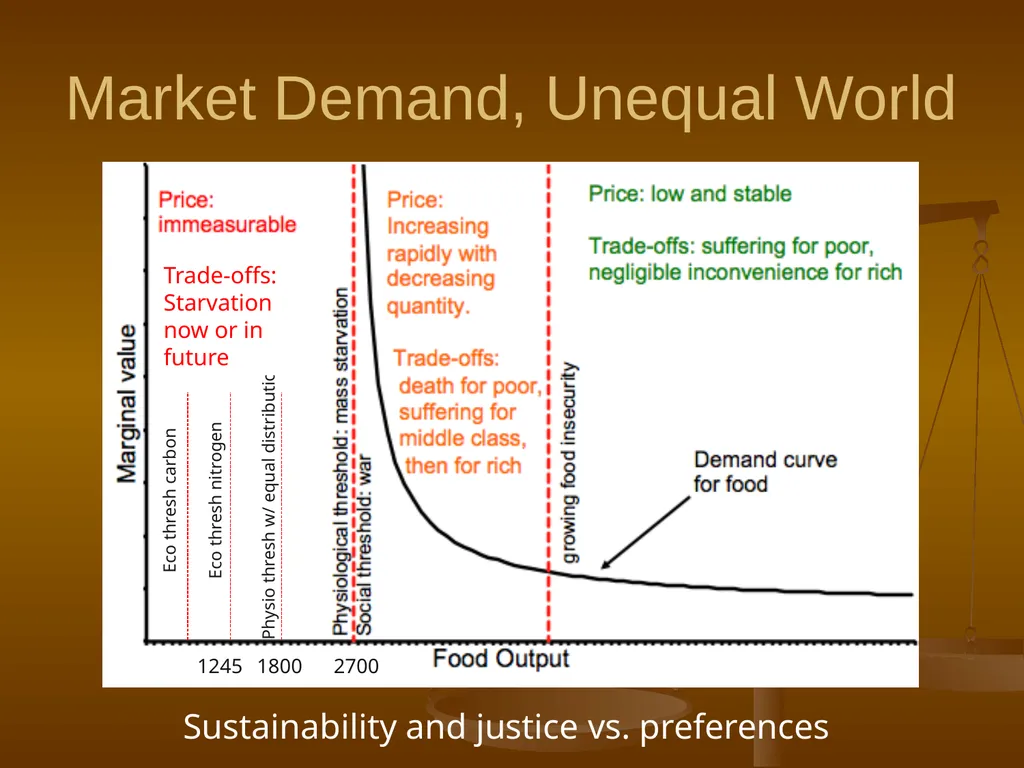 Market Demand, Unequal World

Price: immeasurable

Trade-offs: Starvation now or in future

Price: Increasing rapidly with decreasing quantity.

Trade-offs: death for poor, suffering for middle class, then for rich

Price: low and stable

Trade-offs: suffering for poor, negligible inconvenience for rich

Marginal value

Eco thresh carbon

Eco thresh nitrogen

Physio thresh w/ equal distributic

Physiological threshold: mass starvation

Social threshold: war

growing food insecurity

Demand curve for food

1245 1800 2700

Food Output

Sustainability and justice vs. preferences